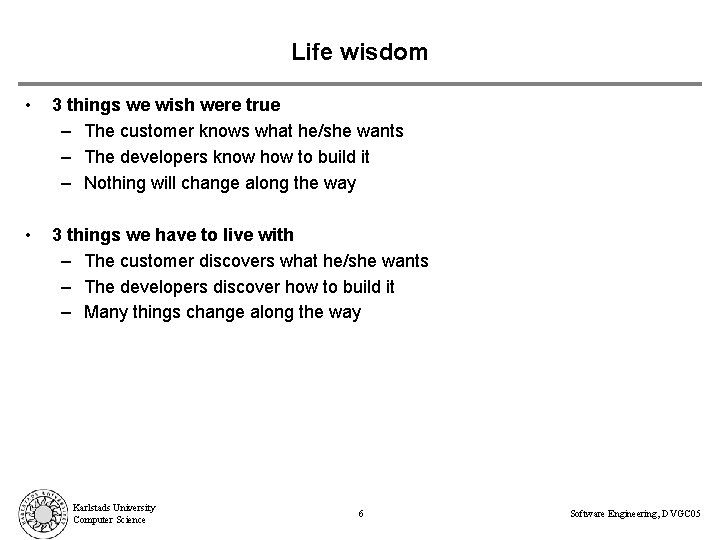 Life wisdom

• 3 things we wish were true
– The customer knows what he/she wants
– The developers know how to build it
– Nothing will change along the way

• 3 things we have to live with
– The customer discovers what he/she wants
– The developers discover how to build it
– Many things change along the way

Karlstads University
Computer Science

6

Software Engineering, DVGC05